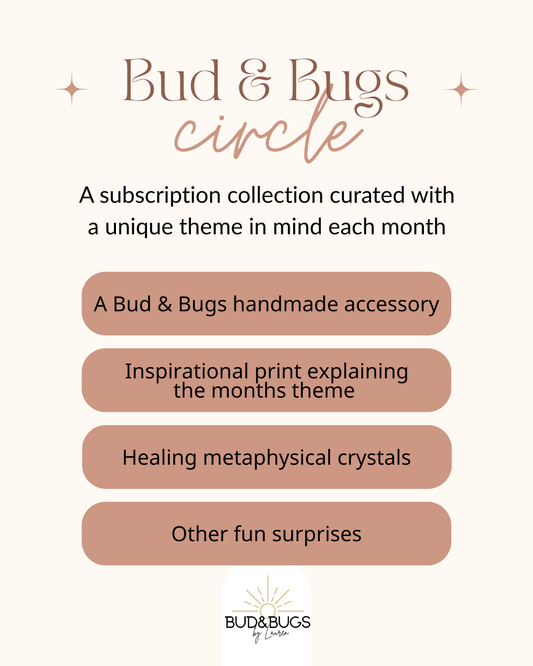 Bud & Bugs
circle

A subscription collection curated with a unique theme in mind each month

A Bud & Bugs handmade accessory

Inspirational print explaining the months theme

Healing metaphysical crystals

Other fun surprises

BUD&BUGS
by Lauren